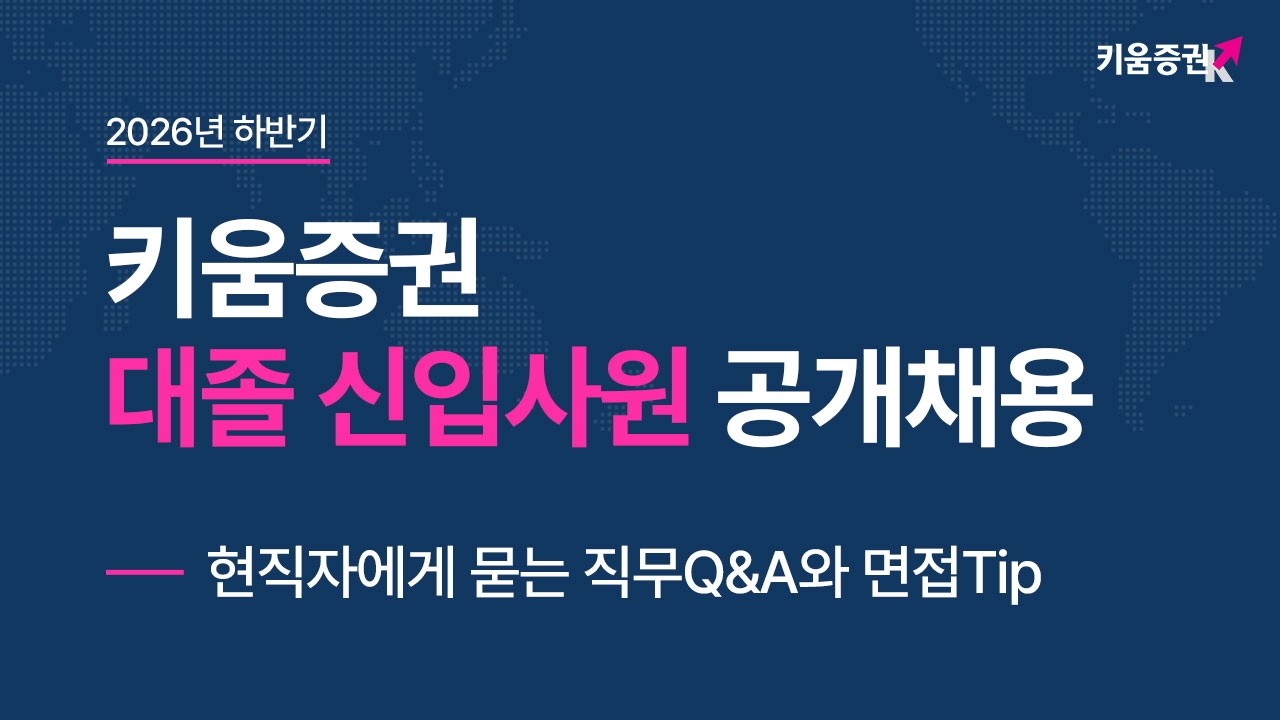 키움증권

2026년 하반기

키움증권
대졸 신입사원 공개채용

현직자에게 묻는 직무Q&A와 면접Tip